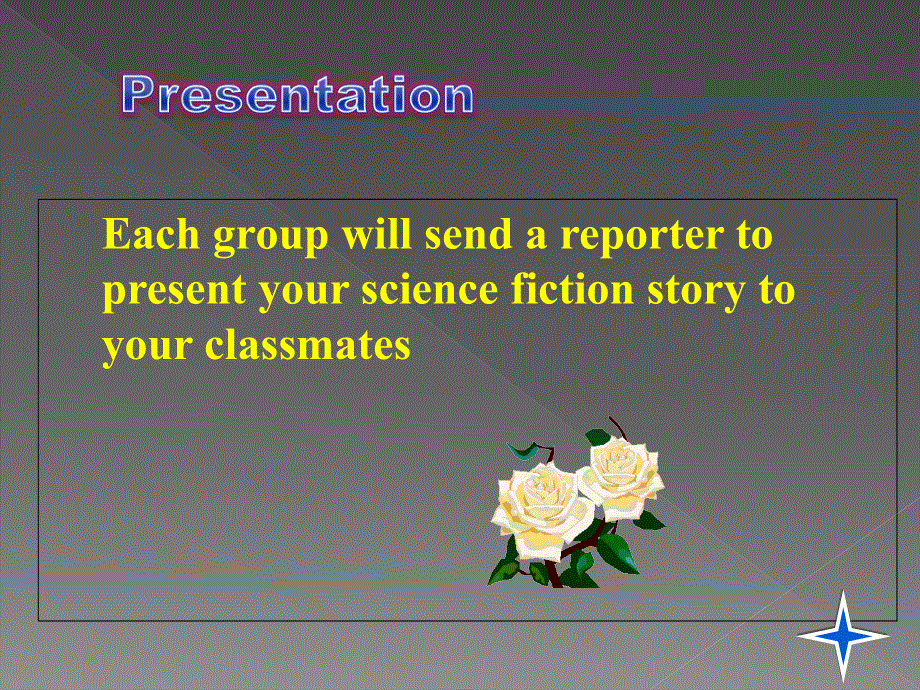 Presentation

Each group will send a reporter to present your science fiction story to your classmates